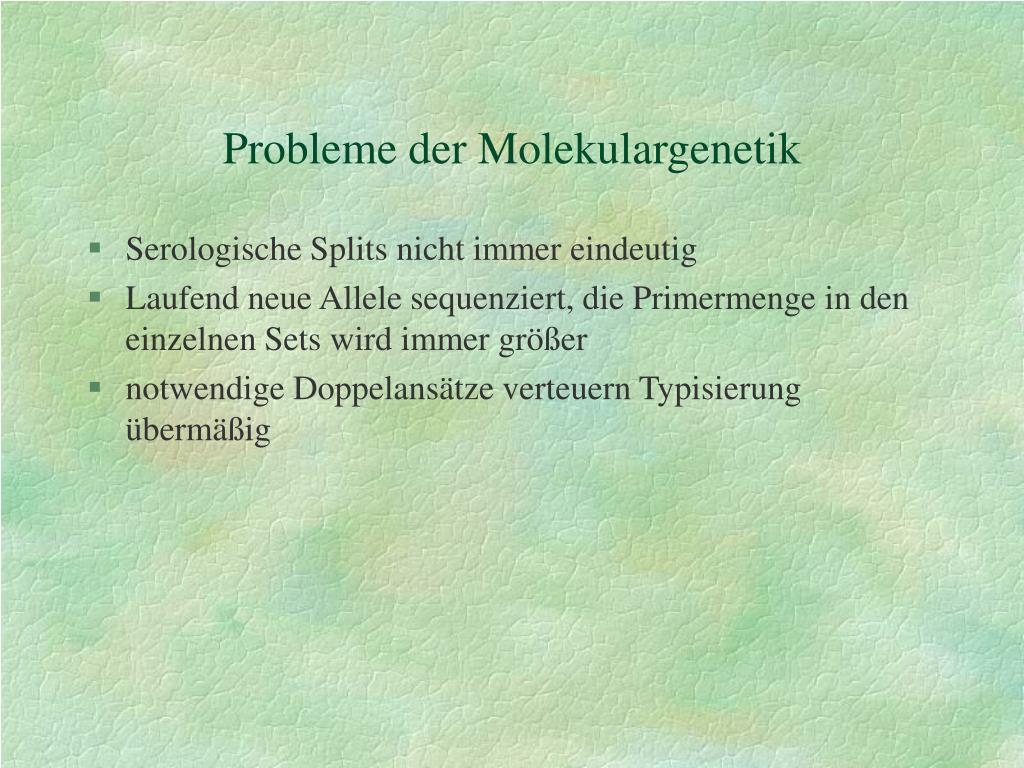 Probleme der Molekulargenetik

§ Serologische Splits nicht immer eindeutig
§ Laufend neue Allele sequenziert, die Primermenge in den einzelnen Sets wird immer größer
§ notwendige Doppelansätze verteuern Typisierung übermäßig